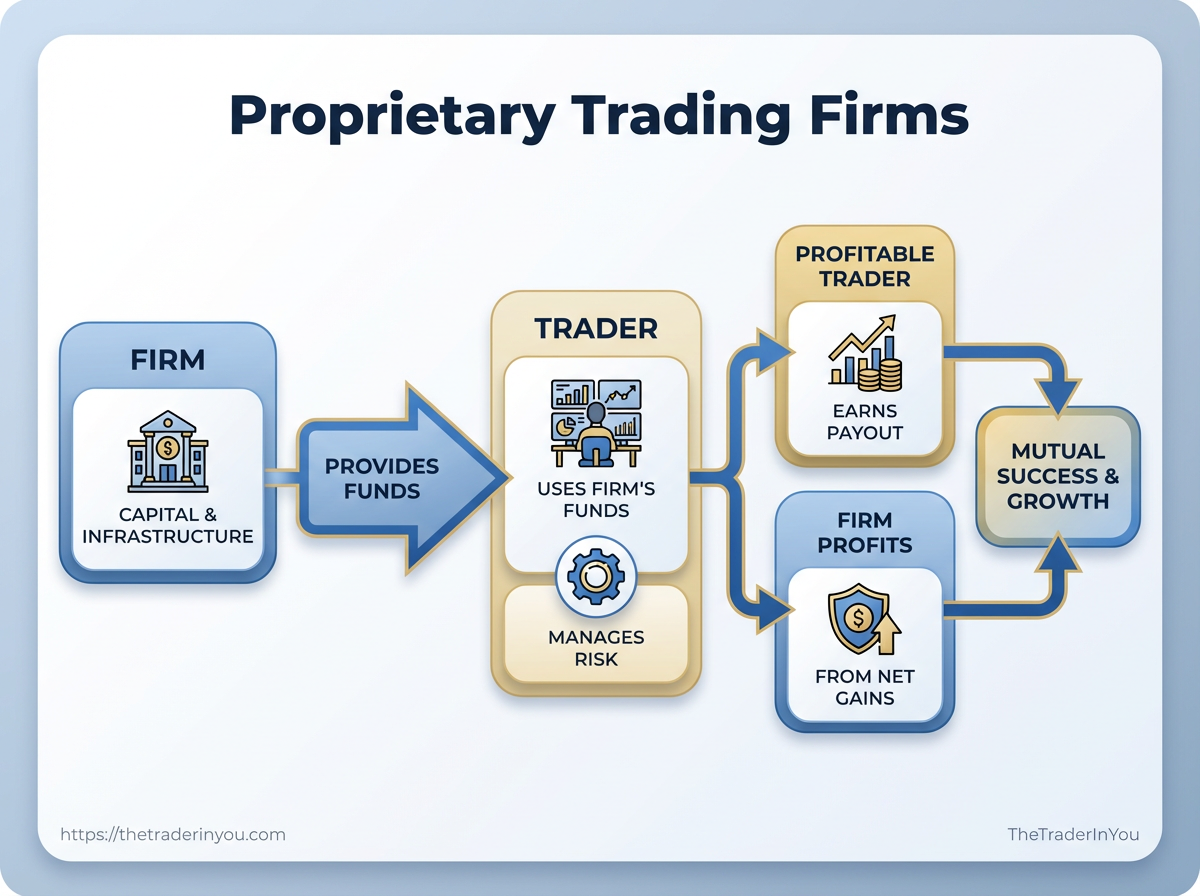 Proprietary Trading Firms

FIRM

CAPITAL & INFRASTRUCTURE

PROVIDES FUNDS

TRADER

USES FIRM'S FUNDS

MANAGES RISK

PROFITABLE TRADER

EARNS PAYOUT

FIRM PROFITS

FROM NET GAINS

MUTUAL SUCCESS & GROWTH

https://thetraderinyou.com

TheTraderInYou